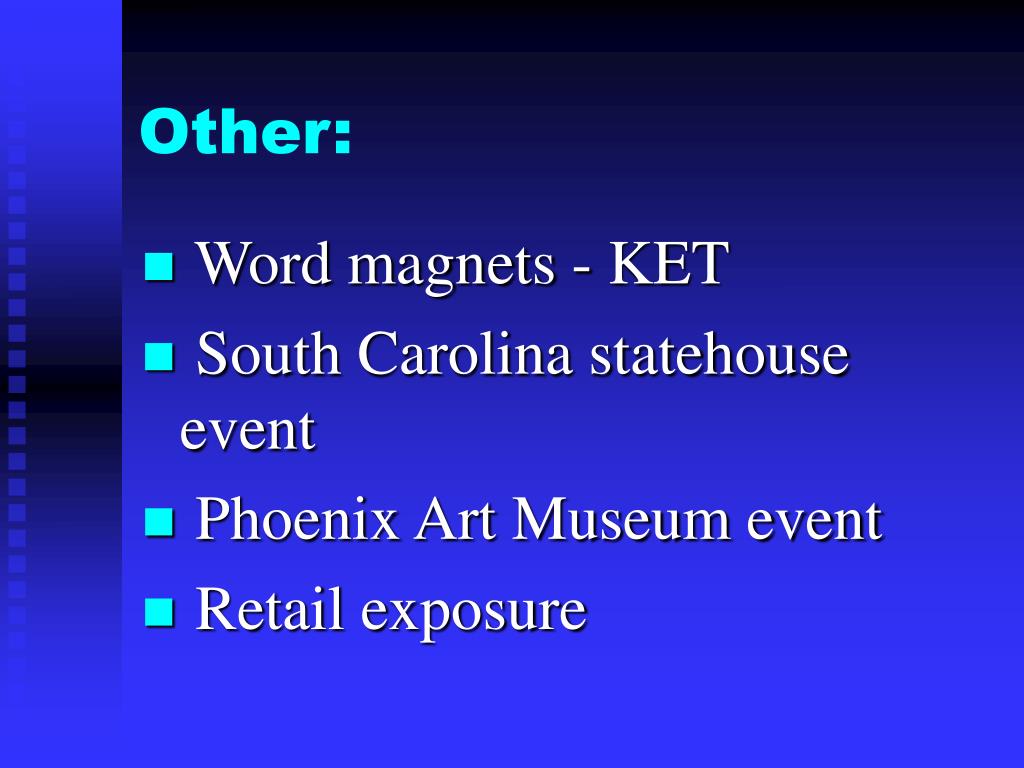 Other:

- Word magnets - KET
- South Carolina statehouse event
- Phoenix Art Museum event
- Retail exposure